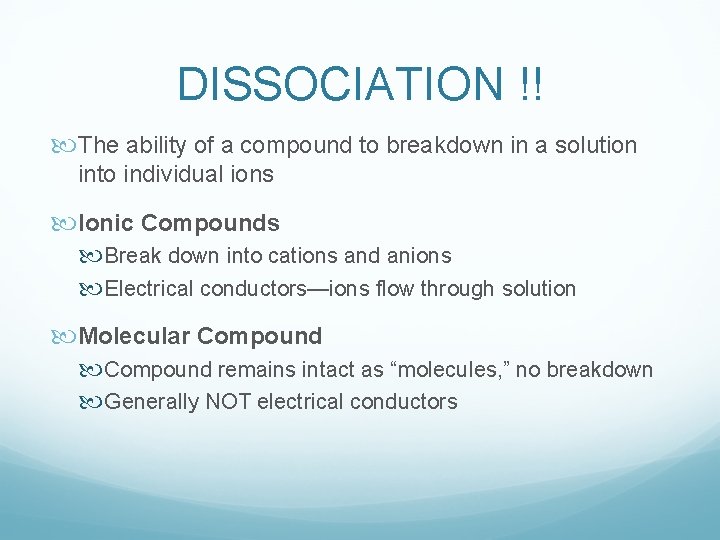 DISSOCIATION !!

The ability of a compound to breakdown in a solution into individual ions

Ionic Compounds

Break down into cations and anions

Electrical conductors—ions flow through solution

Molecular Compound

Compound remains intact as “molecules,” no breakdown

Generally NOT electrical conductors